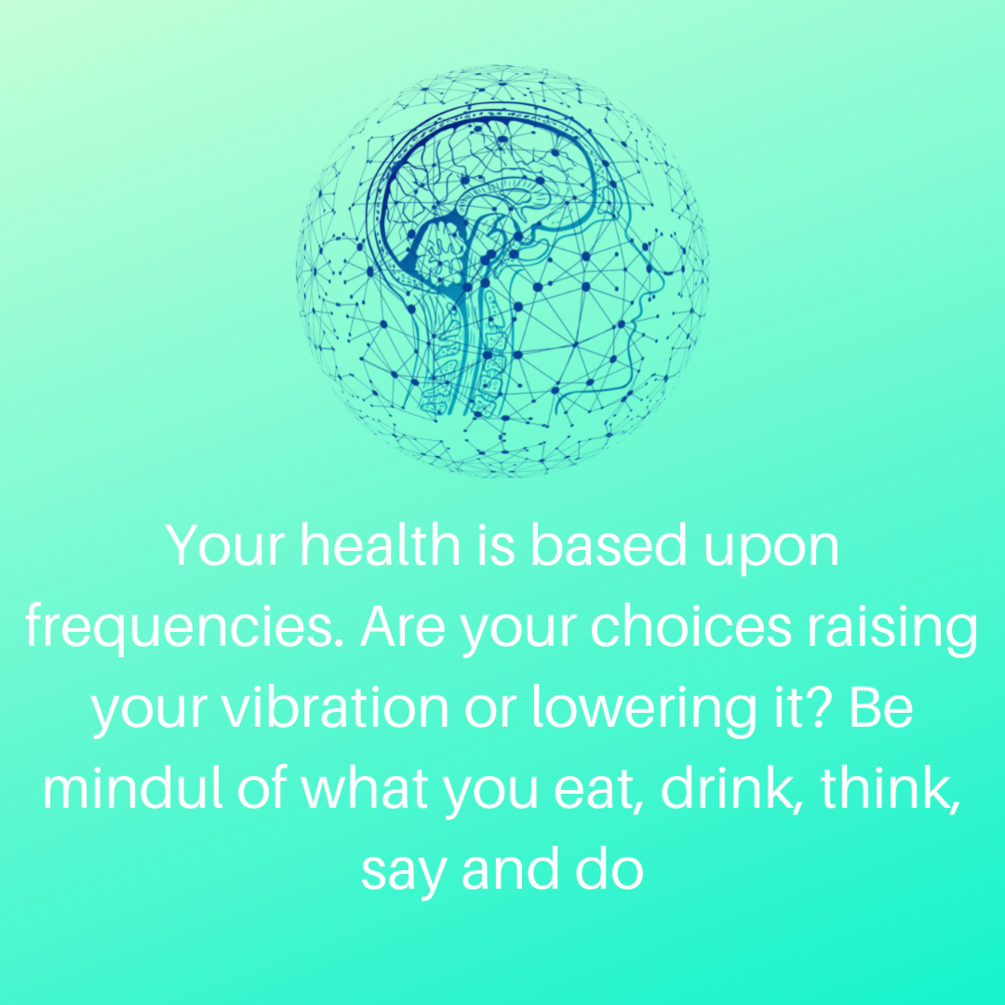 Your health is based upon frequencies. Are your choices raising your vibration or lowering it? Be mindul of what you eat, drink, think, say and do